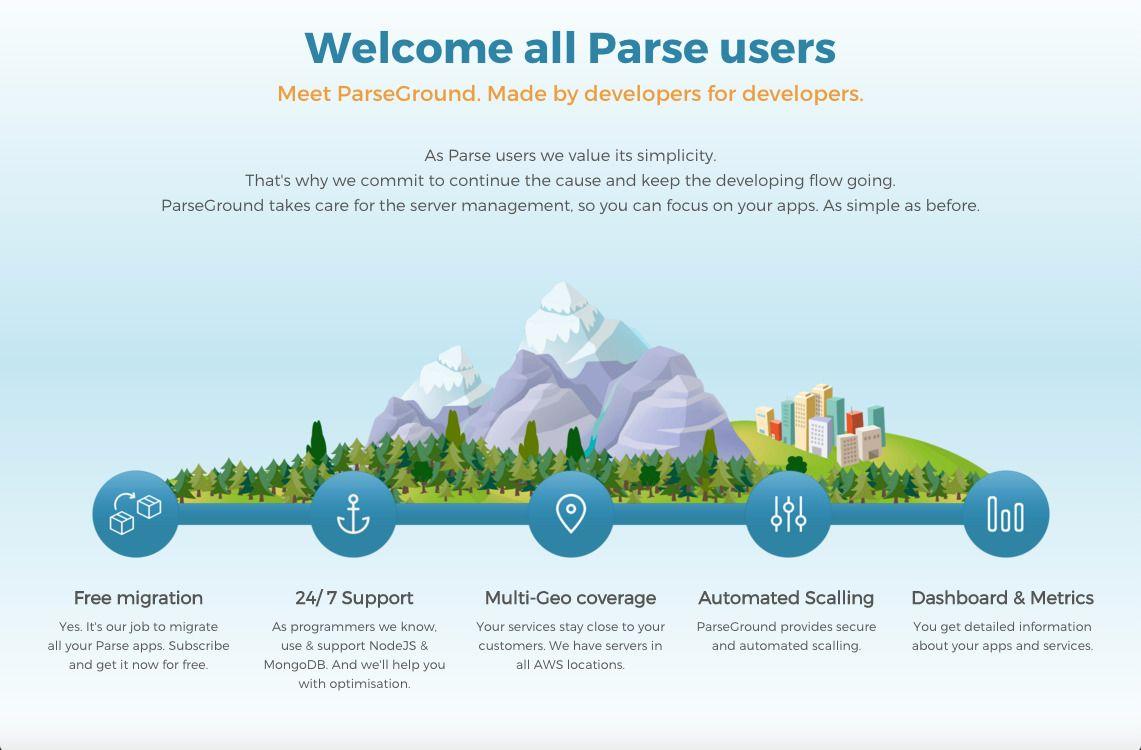 Welcome all Parse users

Meet ParseGround. Made by developers for developers.

As Parse users we value its simplicity.
That's why we commit to continue the cause and keep the developing flow going.
ParseGround takes care for the server management, so you can focus on your apps. As simple as before.

Free migration
Yes. It's our job to migrate all your Parse apps. Subscribe and get it now for free.

24/ 7 Support
As programmers we know, use & support NodeJS & MongoDB. And we'll help you with optimisation.

Multi-Geo coverage
Your services stay close to your customers. We have servers in all AWS locations.

Automated Scalling
ParseGround provides secure and automated scalling.

Dashboard & Metrics
You get detailed information about your apps and services.